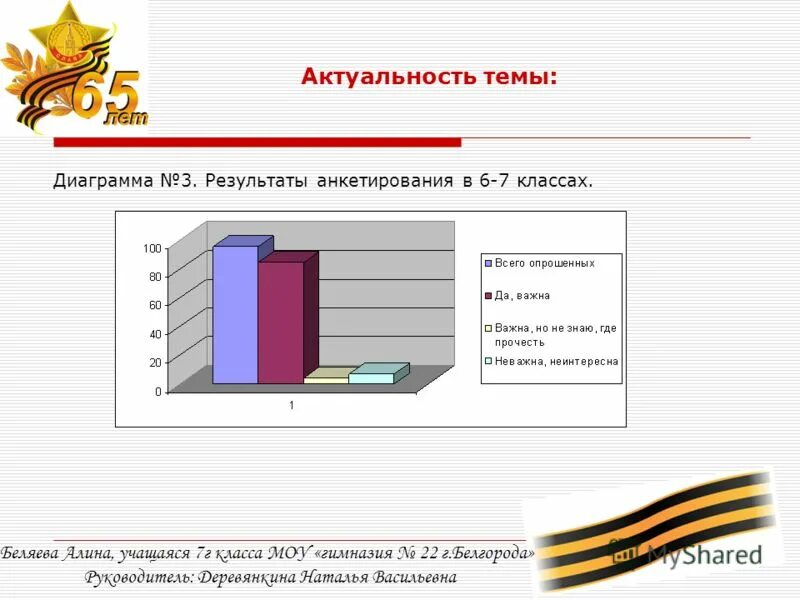 65 лет

Актуальность темы:

Диаграмма №3. Результаты анкетирования в 6-7 классах.

100
80
60
40
20
0
1

Всего опрошенных
Да, важна
Важна, но не знаю, где прочесть
Неважна, неинтересна

Беляева Алина, учащаяся 7г класса МОУ «гимназия № 22 г.Белгорода»
Руководитель: Деревянкина Наталья Васильевна

MyShared